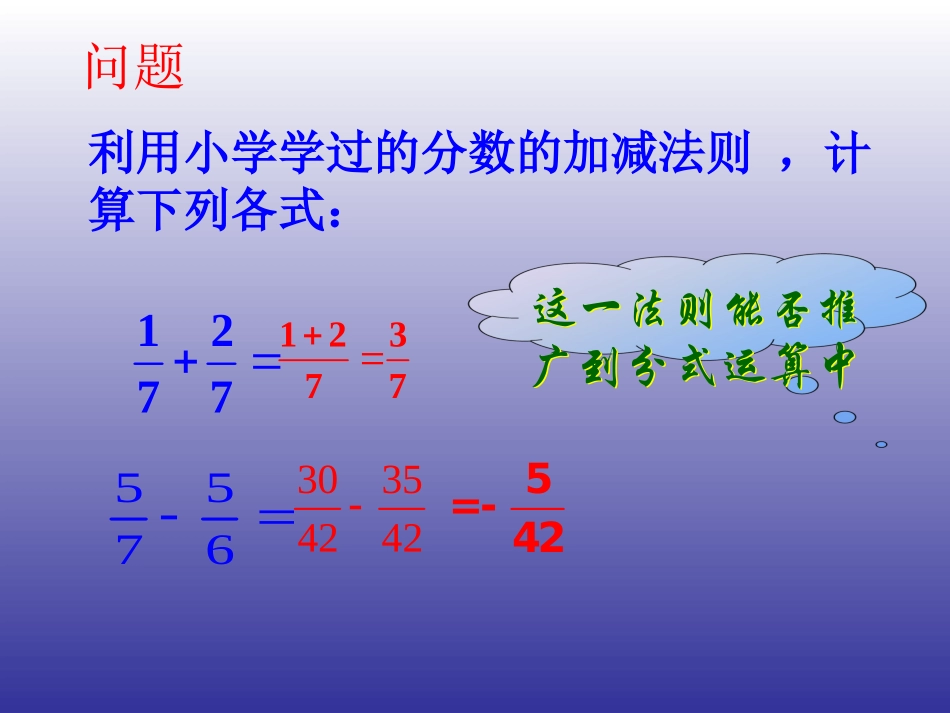 问题

利用小学学过的分数的加减法则 ，计算下列各式：

这一法则能否推广到分式运算中

$\frac{1}{7}+\frac{2}{7}=\frac{1+2}{7}=\frac{3}{7}$

$\frac{5}{7}-\frac{5}{6}=\frac{30}{42}-\frac{35}{42}=-\frac{5}{42}$